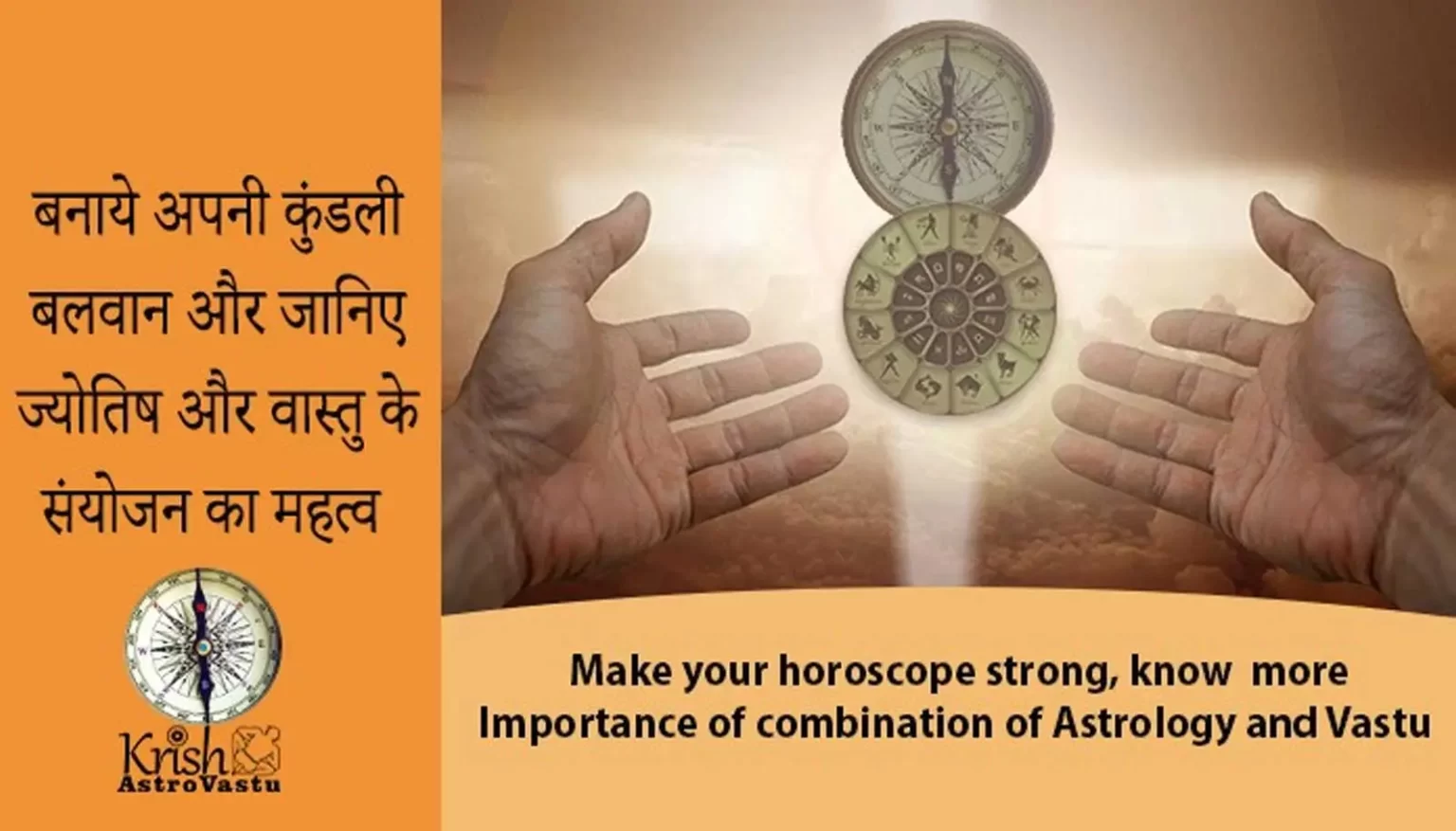 बनाये अपनी कुंडली बलवान और जानिए ज्योतिष और वास्तु के संयोजन का महत्व

Krish AstroVastu

Make your horoscope strong, know more Importance of combination of Astrology and Vastu